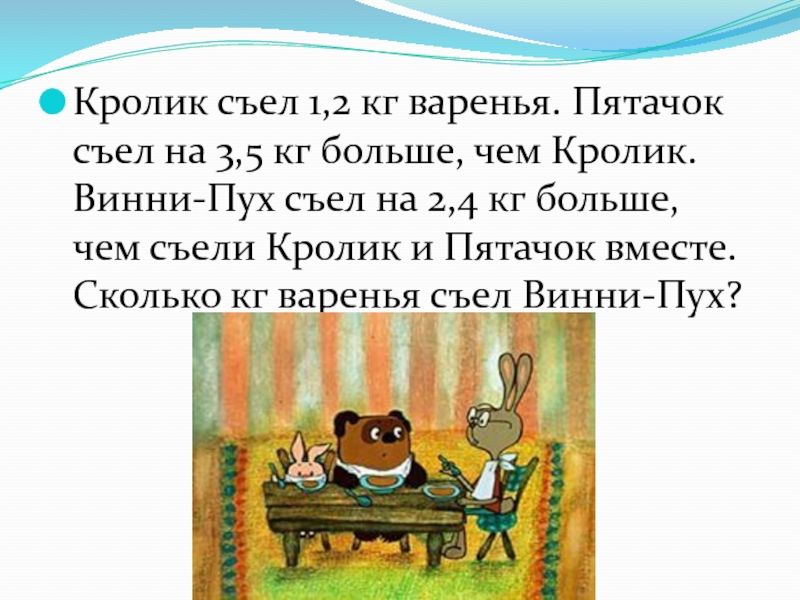 Кролик съел 1,2 кг варенья. Пятачок съел на 3,5 кг больше, чем Кролик. Винни-Пух съел на 2,4 кг больше, чем съели Кролик и Пятачок вместе. Сколько кг варенья съел Винни-Пух?